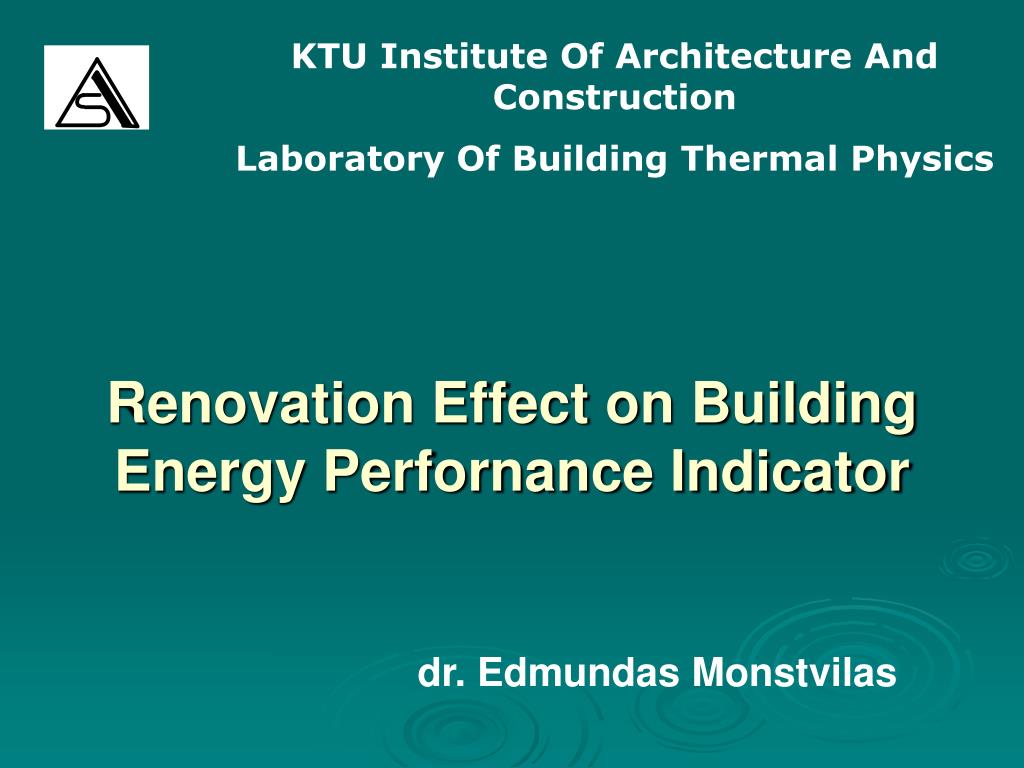 KTU Institute Of Architecture And Construction

Laboratory Of Building Thermal Physics

Renovation Effect on Building Energy Perfornance Indicator

dr. Edmundas Monstvilas